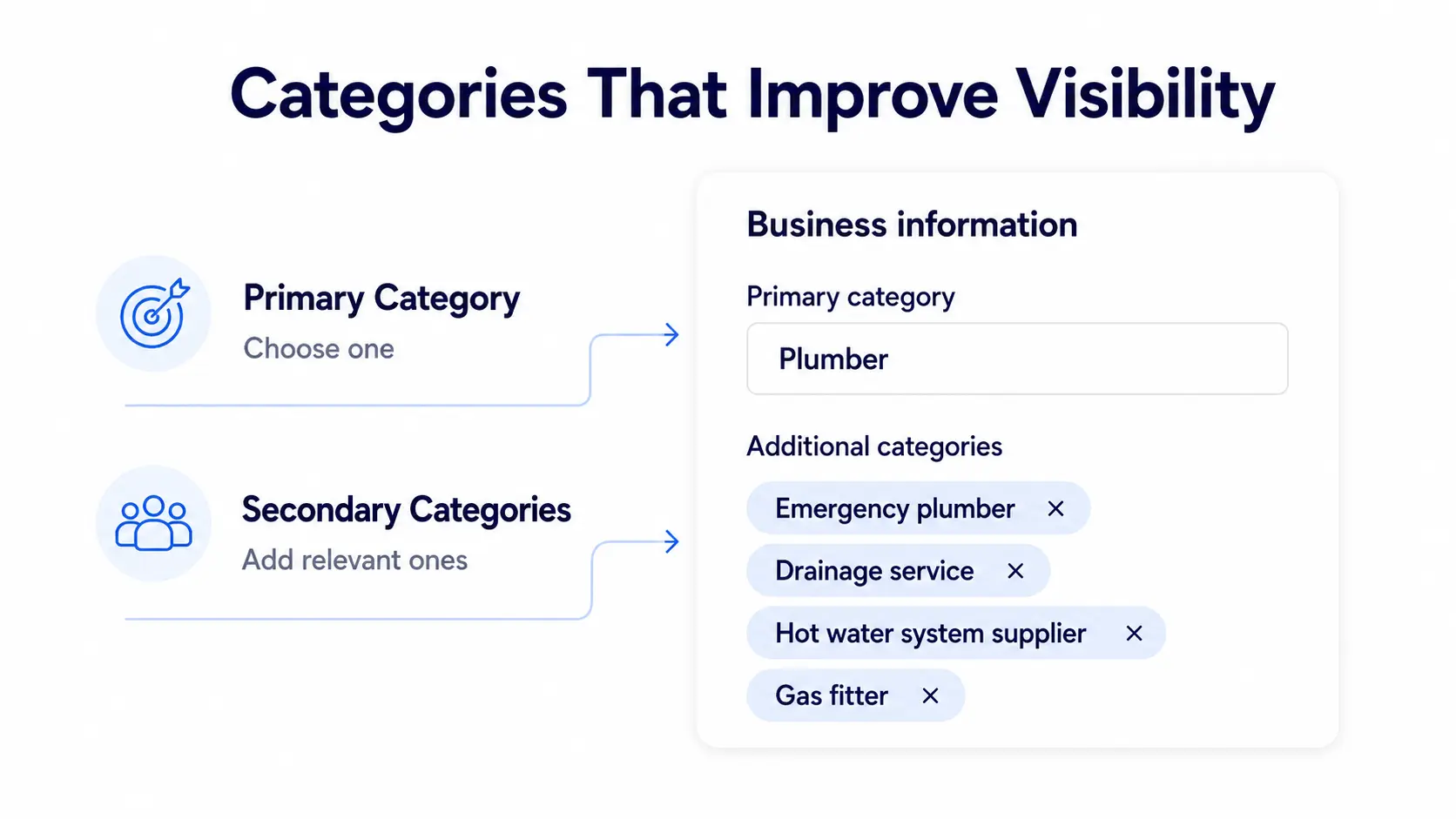 Categories That Improve Visibility

Primary Category
Choose one

Secondary Categories
Add relevant ones

Business information

Primary category

Plumber

Additional categories

Emergency plumber ×

Drainage service ×

Hot water system supplier ×

Gas fitter ×